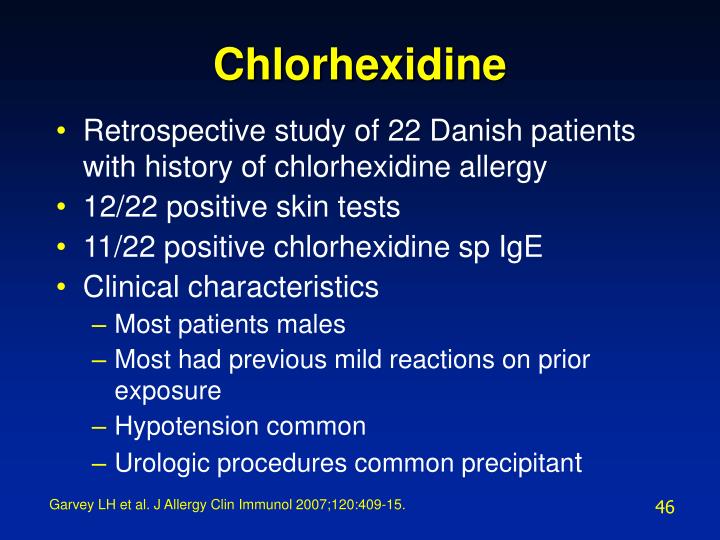 Chlorhexidine

• Retrospective study of 22 Danish patients with history of chlorhexidine allergy
• 12/22 positive skin tests
• 11/22 positive chlorhexidine sp IgE
• Clinical characteristics
– Most patients males
– Most had previous mild reactions on prior exposure
– Hypotension common
– Urologic procedures common precipitant

Garvey LH et al. J Allergy Clin Immunol 2007;120:409-15.

46